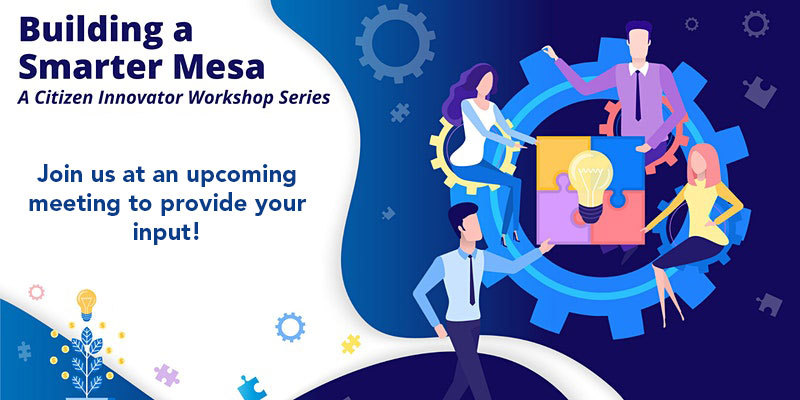 Building a Smarter Mesa
A Citizen Innovator Workshop Series

Join us at an upcoming meeting to provide your input!